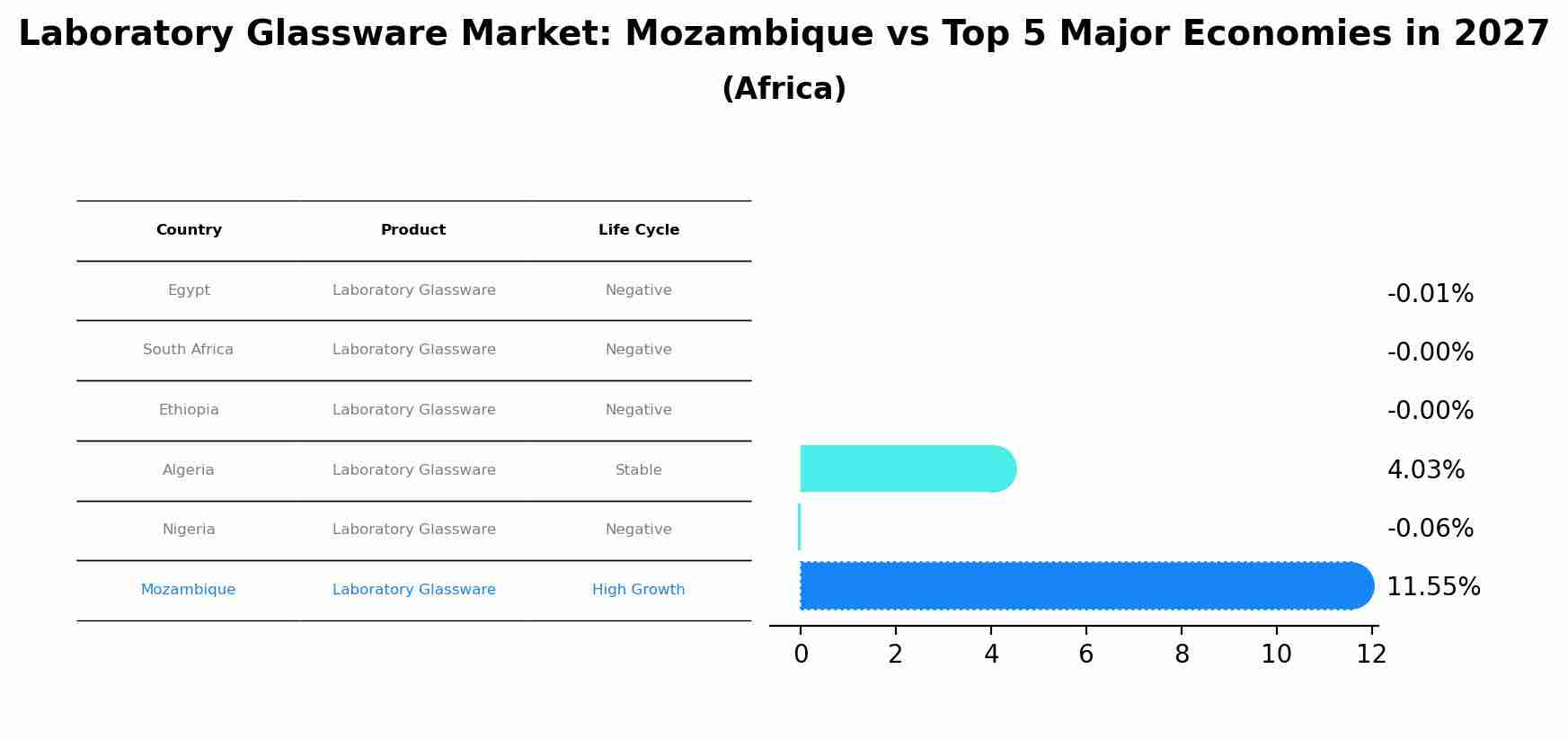 Laboratory Glassware Market: Mozambique vs Top 5 Major Economies in 2027
(Africa)

| Country | Product | Life Cycle |
|---|---|---|
| Egypt | Laboratory Glassware | Negative |
| South Africa | Laboratory Glassware | Negative |
| Ethiopia | Laboratory Glassware | Negative |
| Algeria | Laboratory Glassware | Stable |
| Nigeria | Laboratory Glassware | Negative |
| Mozambique | Laboratory Glassware | High Growth |

-0.01%
-0.00%
-0.00%
4.03%
-0.06%
11.55%

0 2 4 6 8 10 12